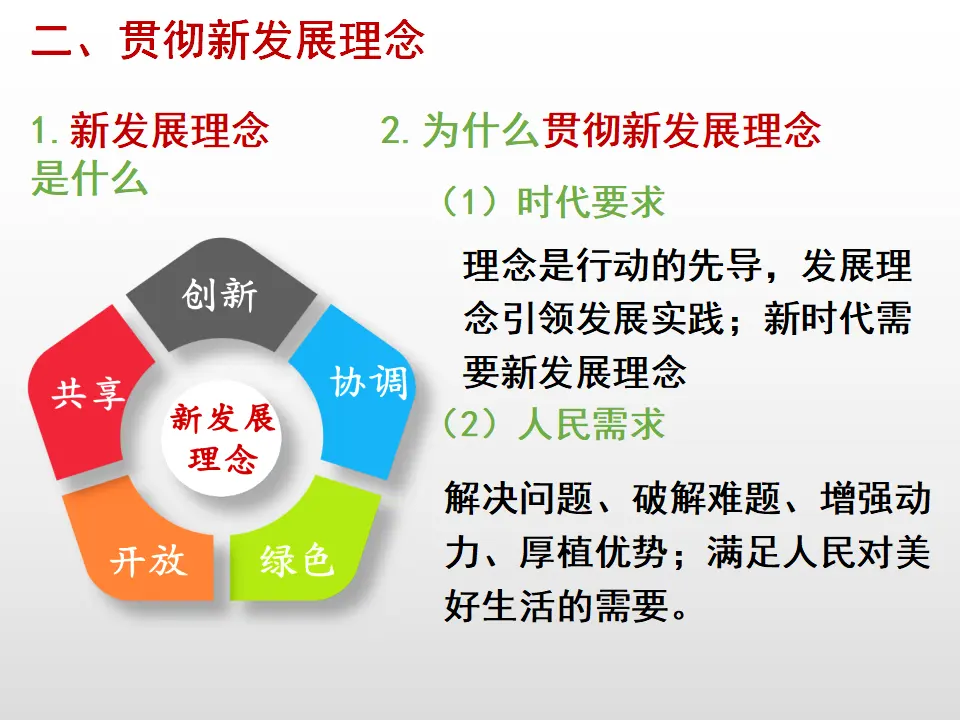 二、贯彻新发展理念

1.新发展理念是什么

创新
协调
绿色
开放
共享
新发展理念

2.为什么贯彻新发展理念

（1）时代要求

理念是行动的先导，发展理念引领发展实践；新时代需要新发展理念

（2）人民需求

解决问题、破解难题、增强动力、厚植优势；满足人民对美好生活的需要。